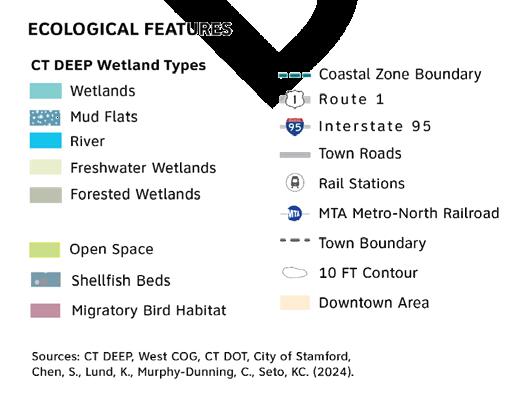 ECOLOGICAL FEATURES

CT DEEP Wetland Types

Wetlands

Mud Flats

River

Freshwater Wetlands

Forested Wetlands

Open Space

Shellfish Beds

Migratory Bird Habitat

Coastal Zone Boundary

1 Route 1

95 Interstate 95

Town Roads

Rail Stations

MTA MTA Metro-North Railroad

Town Boundary

10 FT Contour

Downtown Area

Sources: CT DEEP, West COG, CT DOT, City of Stamford, Chen, S., Lund, K., Murphy-Dunning, C., Seto, KC. (2024).